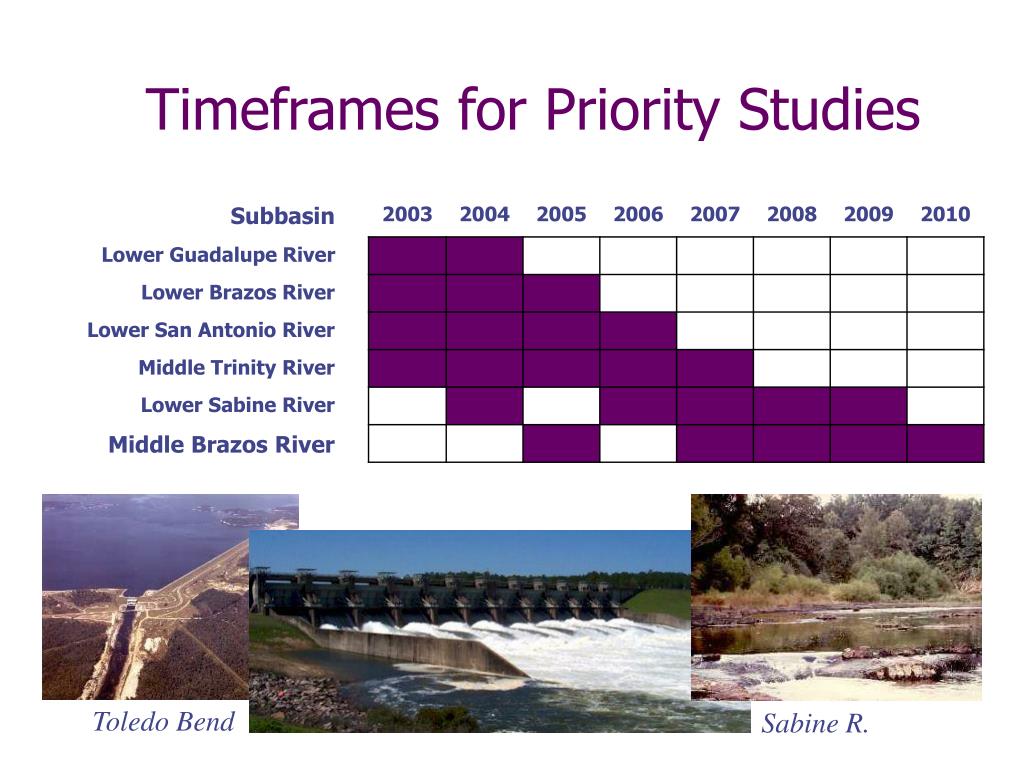 Timeframes for Priority Studies

| Subbasin | 2003 | 2004 | 2005 | 2006 | 2007 | 2008 | 2009 | 2010 |
|---|---|---|---|---|---|---|---|---|
| Lower Guadalupe River | | | | | | | | |
| Lower Brazos River | | | | | | | | |
| Lower San Antonio River | | | | | | | | |
| Middle Trinity River | | | | | | | | |
| Lower Sabine River | | | | | | | | |
| Middle Brazos River | | | | | | | | |

Toledo Bend

Sabine R.